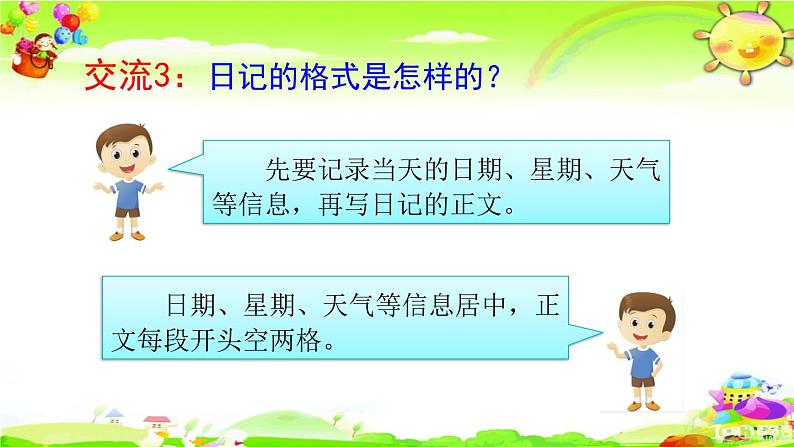 交流3：日记的格式是怎样的？

先要记录当天的日期、星期、天气等信息，再写日记的正文。

日期、星期、天气等信息居中，正文每段开头空两格。